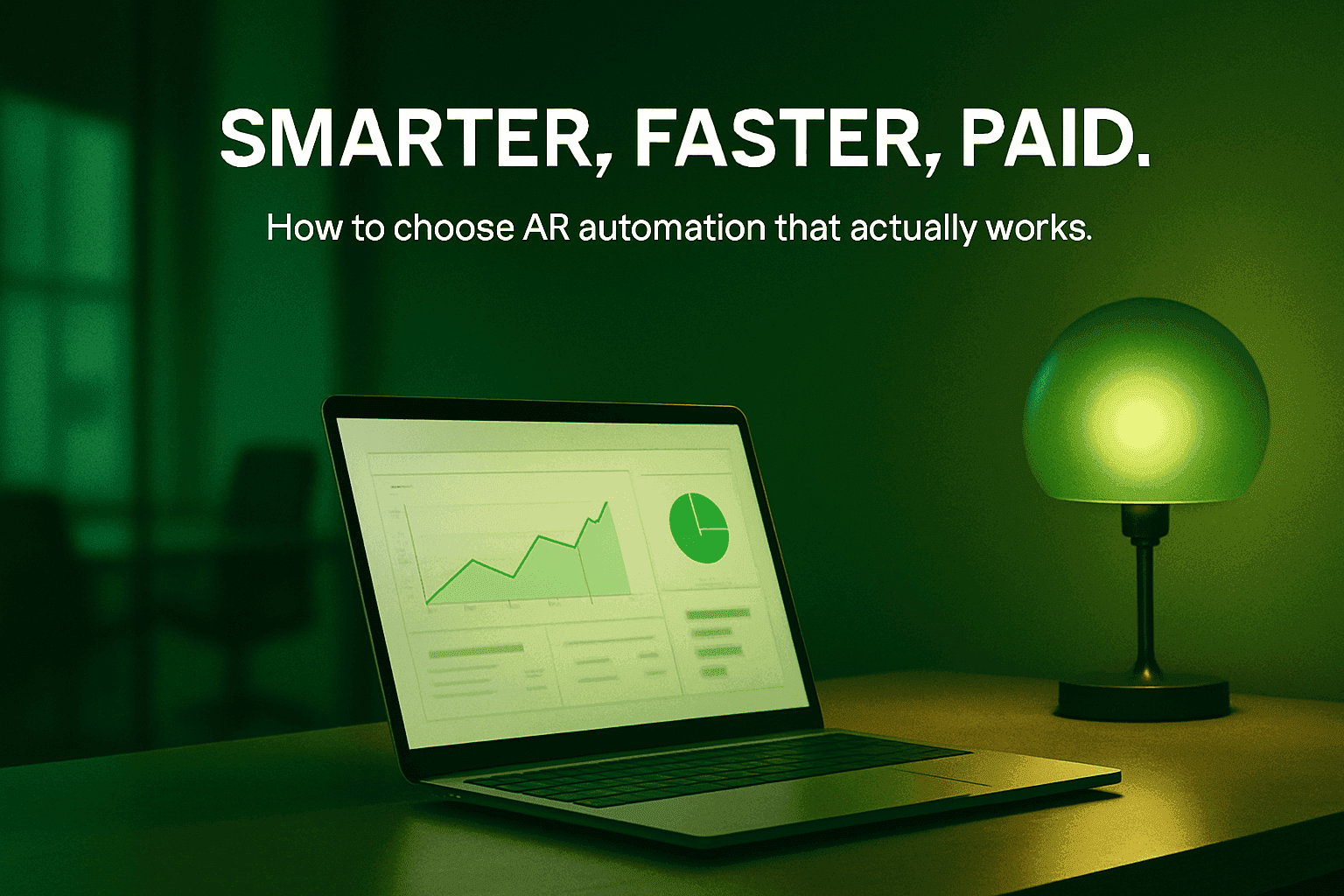 SMARTER, FASTER, PAID.

How to choose AR automation that actually works.